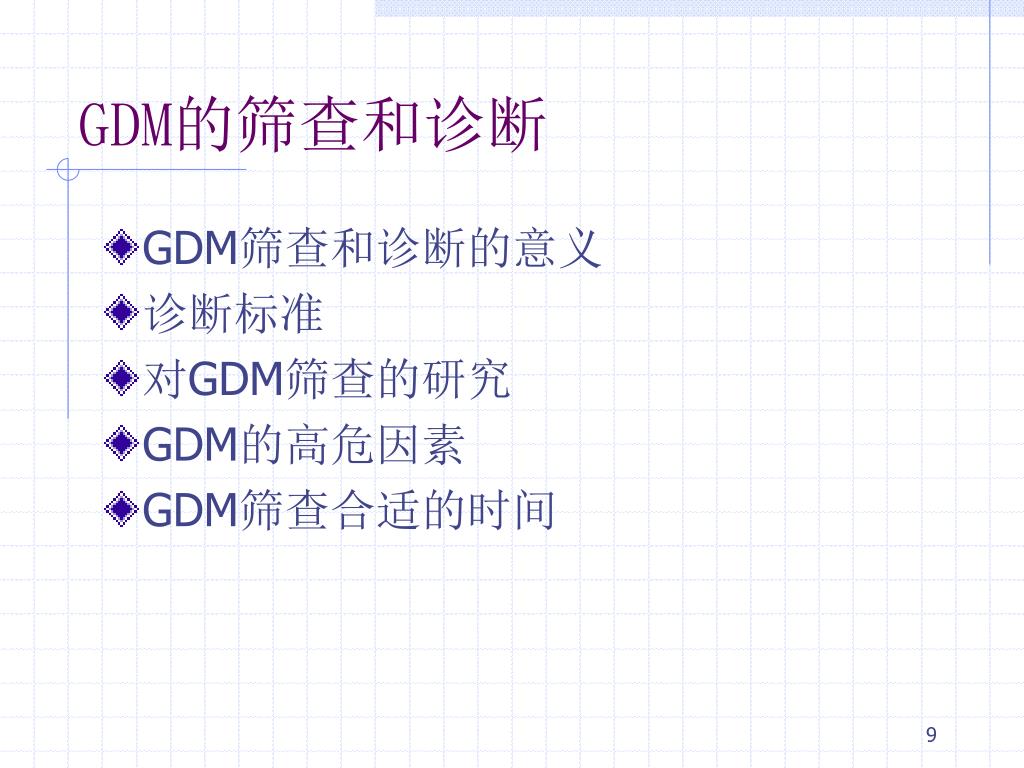 GDM的筛查和诊断

GDM筛查和诊断的意义
诊断标准
对GDM筛查的研究
GDM的高危因素
GDM筛查合适的时间

9